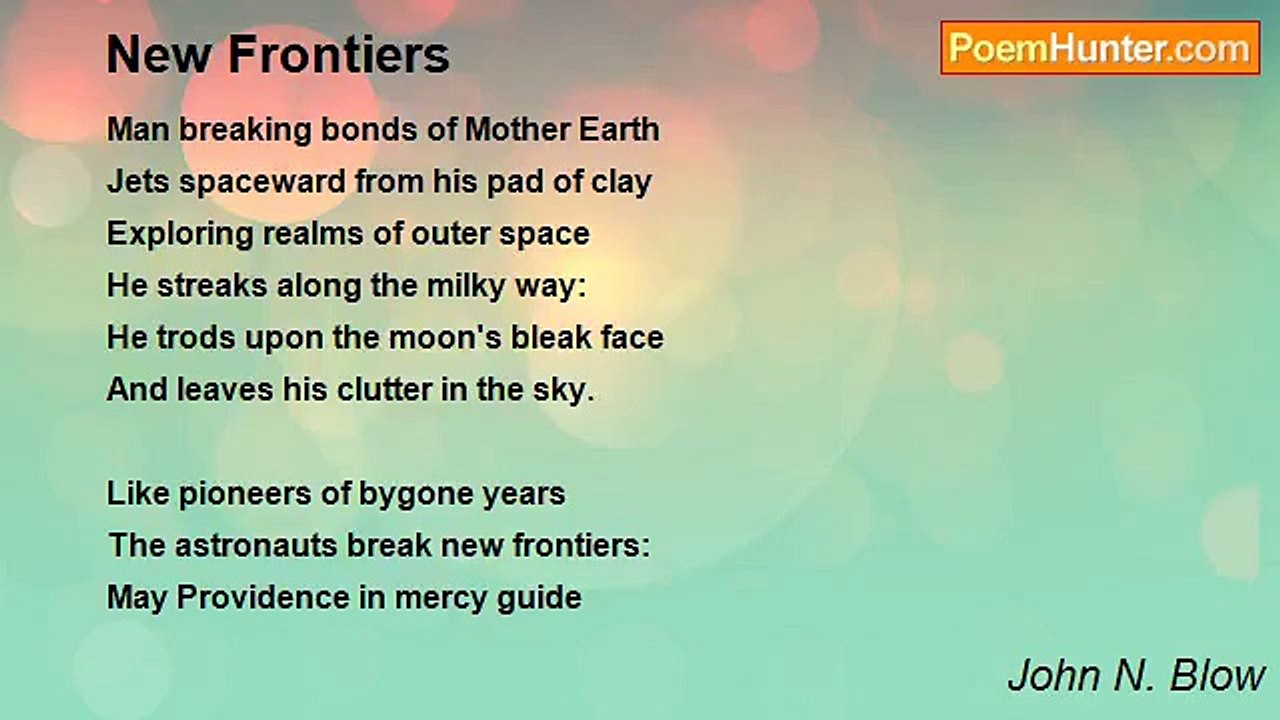 New Frontiers

PoemHunter.com

Man breaking bonds of Mother Earth
Jets spaceward from his pad of clay
Exploring realms of outer space
He streaks along the milky way:
He trods upon the moon's bleak face
And leaves his clutter in the sky.

Like pioneers of bygone years
The astronauts break new frontiers:
May Providence in mercy guide

John N. Blow